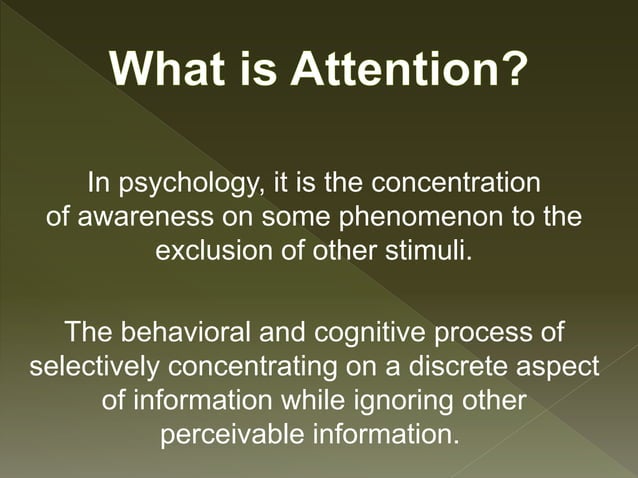 What is Attention?

In psychology, it is the concentration of awareness on some phenomenon to the exclusion of other stimuli.

The behavioral and cognitive process of selectively concentrating on a discrete aspect of information while ignoring other perceivable information.